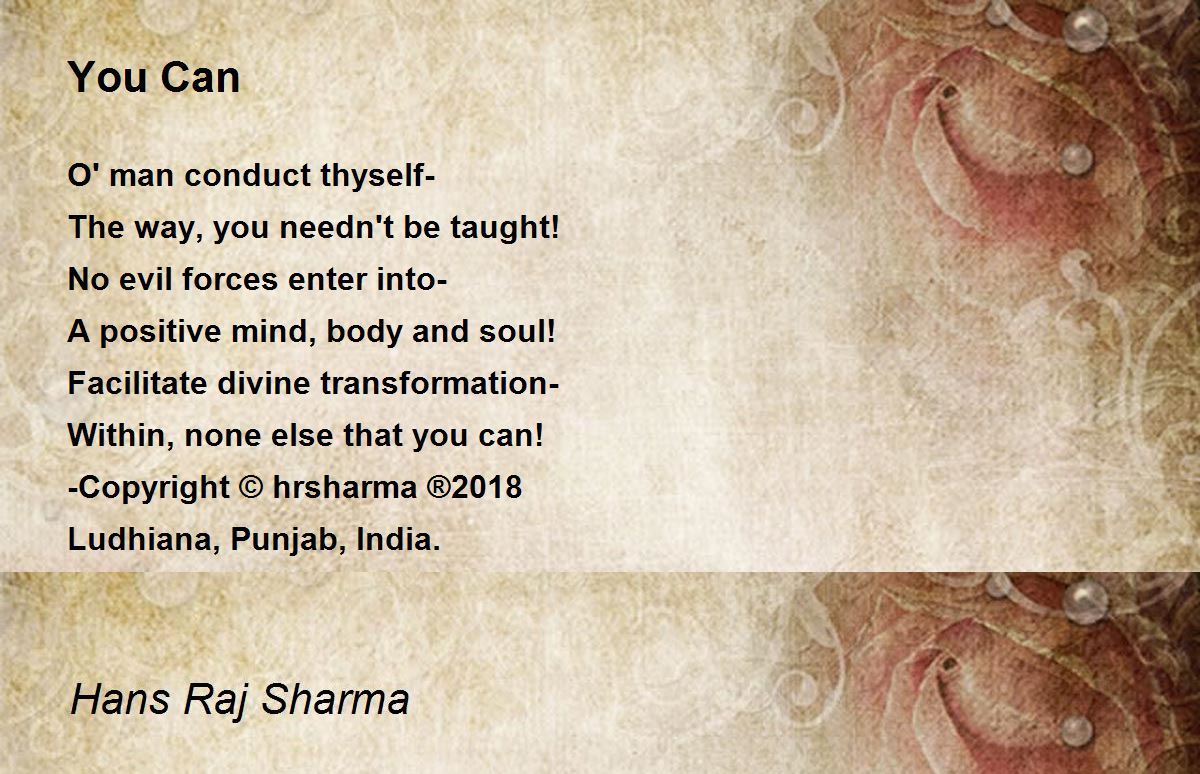 You Can

O' man conduct thyself-
The way, you needn't be taught!
No evil forces enter into-
A positive mind, body and soul!
Facilitate divine transformation-
Within, none else that you can!
-Copyright © hrsharma ®2018
Ludhiana, Punjab, India.

Hans Raj Sharma